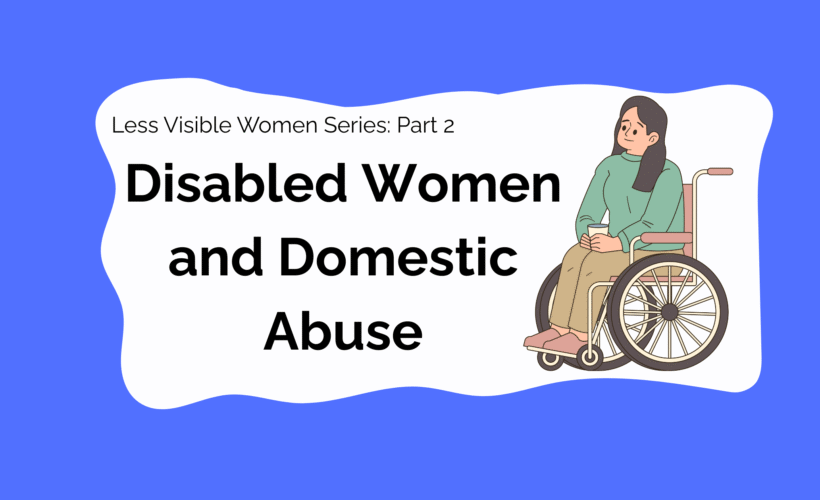 Less Visible Women Series: Part 2

Disabled Women and Domestic Abuse